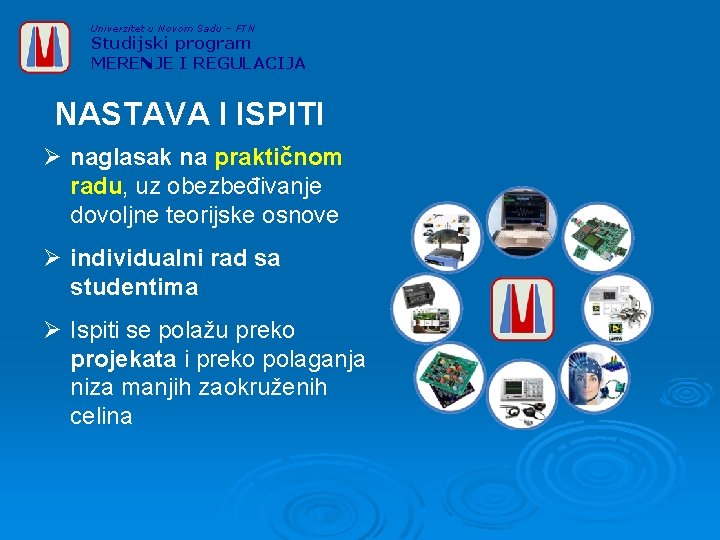 Univerzitet u Novom Sadu – FTN
Studijski program
MERENJE I REGULACIJA

NASTAVA I ISPITI

➢ naglasak na praktičnom radu, uz obezbeđivanje dovoljne teorijske osnove

➢ individualni rad sa studentima

➢ Ispiti se polažu preko projekata i preko polaganja niza manjih zaokruženih celina